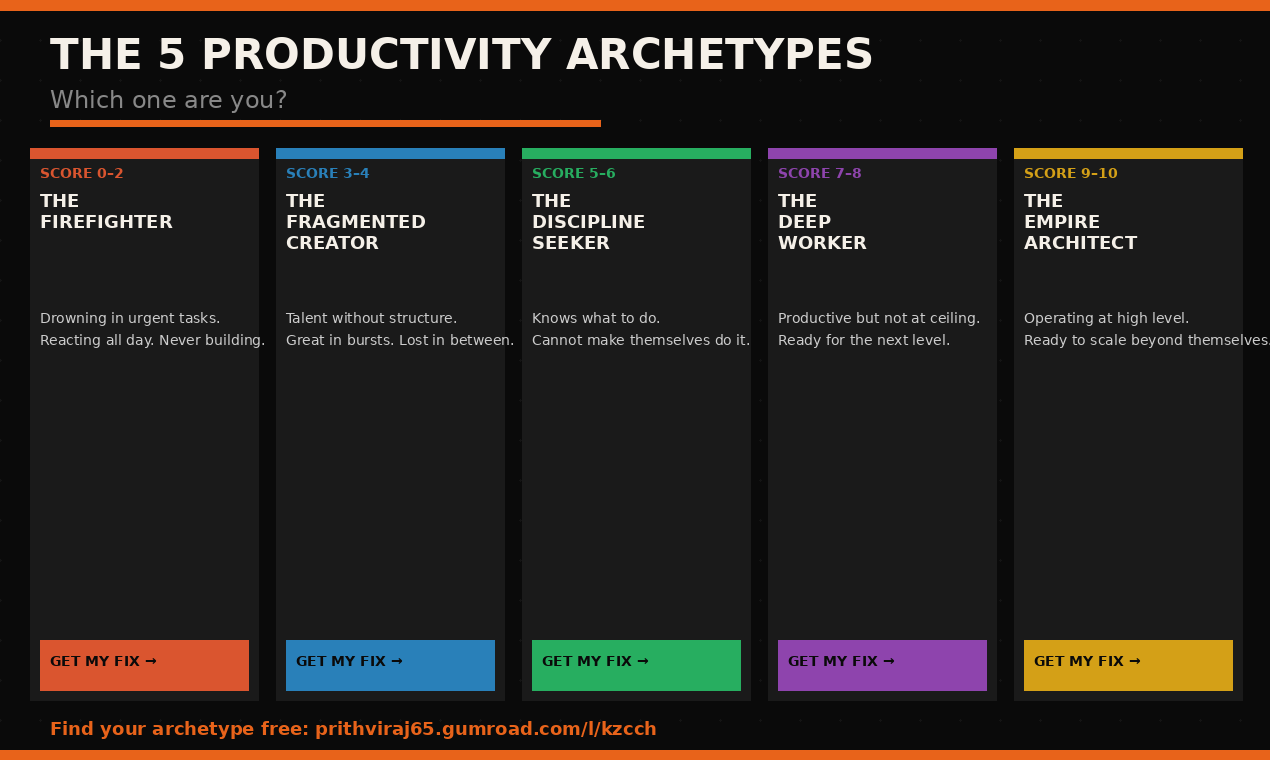 THE 5 PRODUCTIVITY ARCHETYPES

Which one are you?

SCORE 0–2

THE FIREFIGHTER

Drowning in urgent tasks. Reacting all day. Never building.

GET MY FIX →

SCORE 3–4

THE FRAGMENTED CREATOR

Talent without structure. Great in bursts. Lost in between.

GET MY FIX →

SCORE 5–6

THE DISCIPLINE SEEKER

Knows what to do. Cannot make themselves do it.

GET MY FIX →

SCORE 7–8

THE DEEP WORKER

Productive but not at ceiling. Ready for the next level.

GET MY FIX →

SCORE 9–10

THE EMPIRE ARCHITECT

Operating at high level. Ready to scale beyond themselves.

GET MY FIX →

Find your archetype free: prithviraj65.gumroad.com/l/kzcch